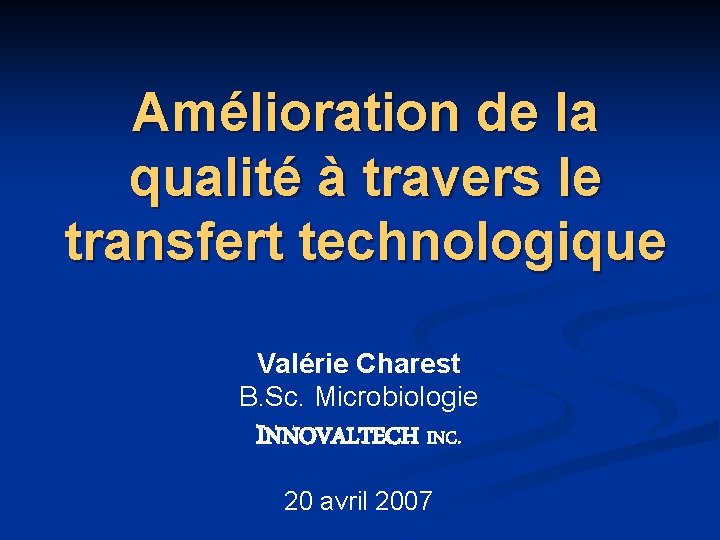 Amélioration de la qualité à travers le transfert technologique

Valérie Charest
B.Sc. Microbiologie
INNOVALTECH INC.

20 avril 2007